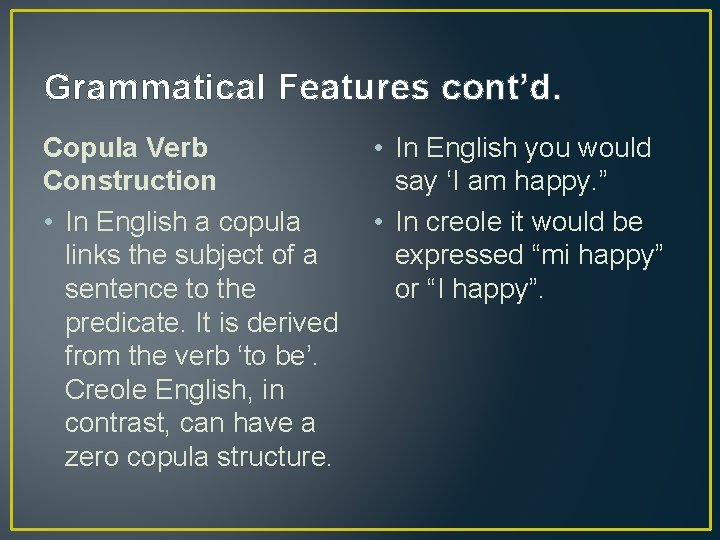 Grammatical Features cont’d.

Copula Verb Construction

• In English a copula links the subject of a sentence to the predicate. It is derived from the verb ‘to be’. Creole English, in contrast, can have a zero copula structure.

• In English you would say ‘I am happy.”

• In creole it would be expressed “mi happy” or “I happy”.